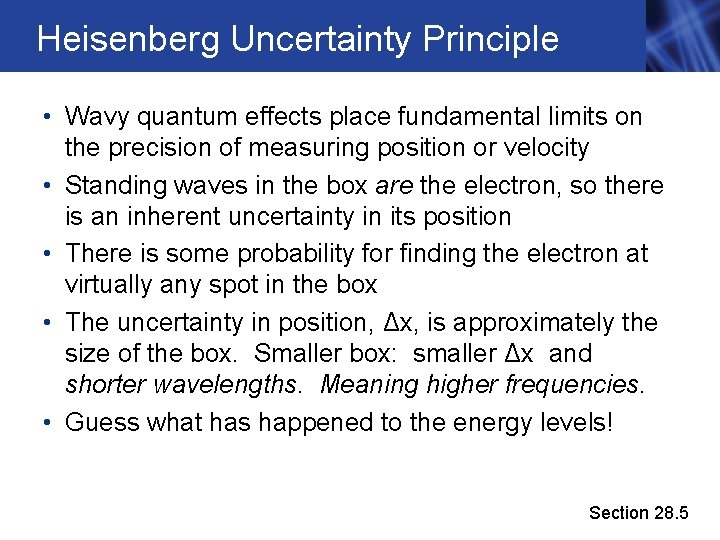 Heisenberg Uncertainty Principle

• Wavy quantum effects place fundamental limits on the precision of measuring position or velocity

• Standing waves in the box are the electron, so there is an inherent uncertainty in its position

• There is some probability for finding the electron at virtually any spot in the box

• The uncertainty in position, $\Delta x$, is approximately the size of the box. Smaller box: smaller $\Delta x$ and shorter wavelengths. Meaning higher frequencies.

• Guess what has happened to the energy levels!

Section 28.5